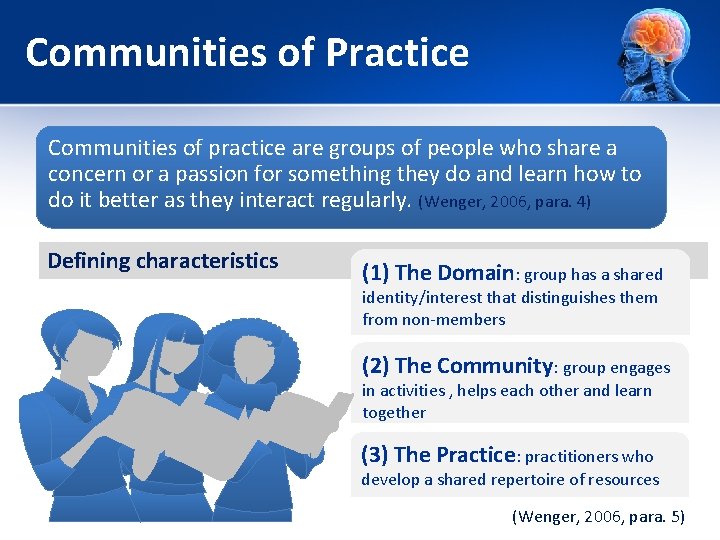 Communities of Practice

Communities of practice are groups of people who share a concern or a passion for something they do and learn how to do it better as they interact regularly. (Wenger, 2006, para. 4)

Defining characteristics

(1) The Domain: group has a shared identity/interest that distinguishes them from non-members

(2) The Community: group engages in activities , helps each other and learn together

(3) The Practice: practitioners who develop a shared repertoire of resources

(Wenger, 2006, para. 5)